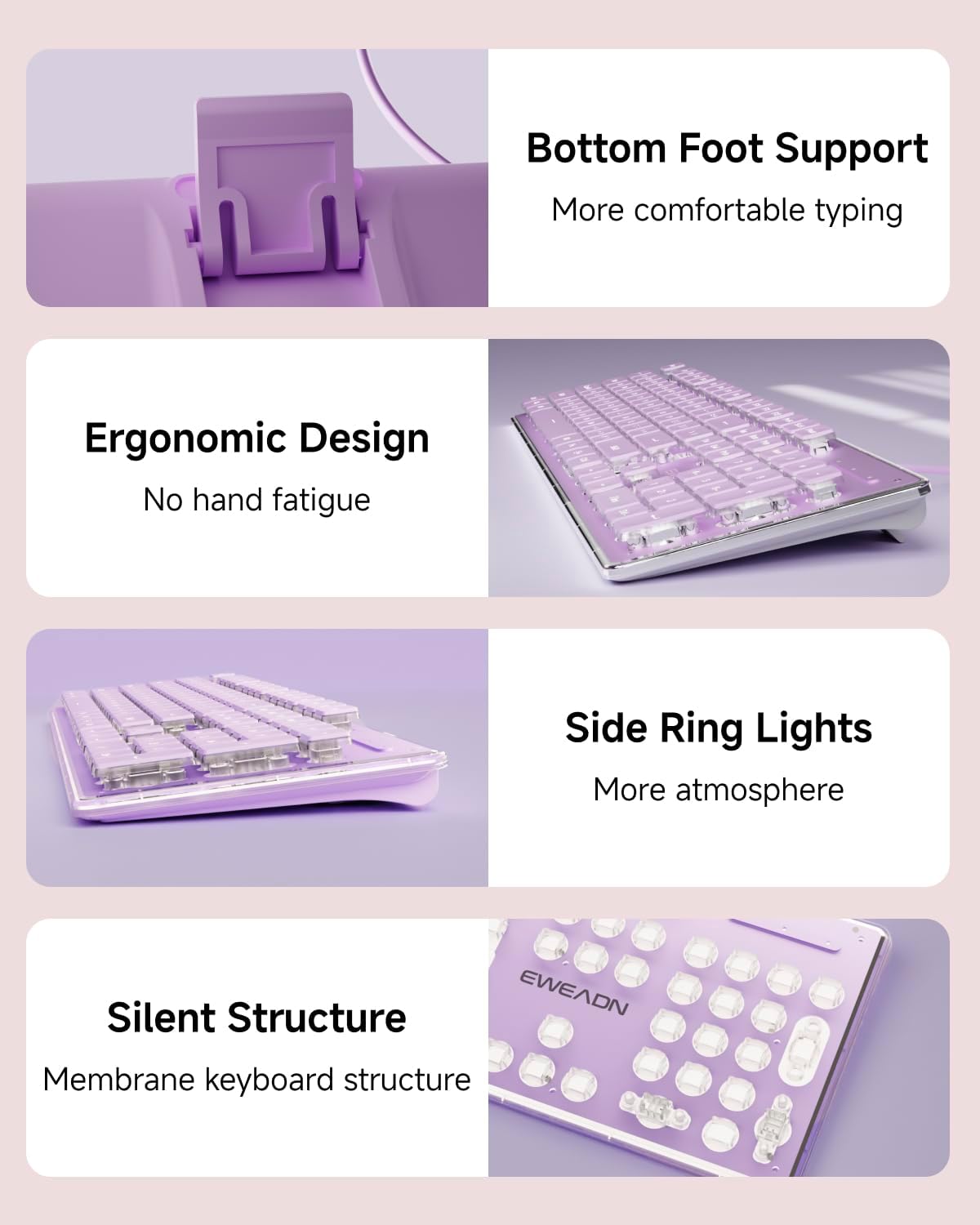 Bottom Foot Support
More comfortable typing

Ergonomic Design
No hand fatigue

Side Ring Lights
More atmosphere

Silent Structure
Membrane keyboard structure

EWEADN